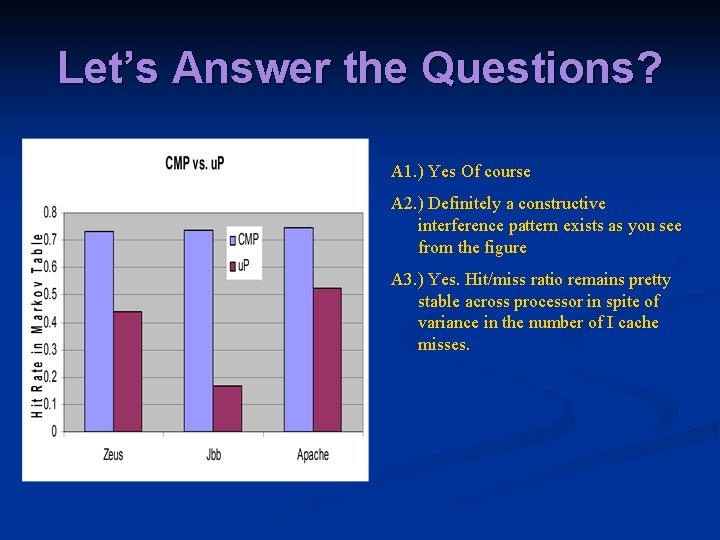 Let's Answer the Questions?

CMP vs. uP

Hit Rate in Markov Table

0.8
0.7
0.6
0.5
0.4
0.3
0.2
0.1
0

CMP
uP

Zeus
Jbb
Apache

A1.) Yes Of course

A2.) Definitely a constructive interference pattern exists as you see from the figure

A3.) Yes. Hit/miss ratio remains pretty stable across processor in spite of variance in the number of I cache misses.